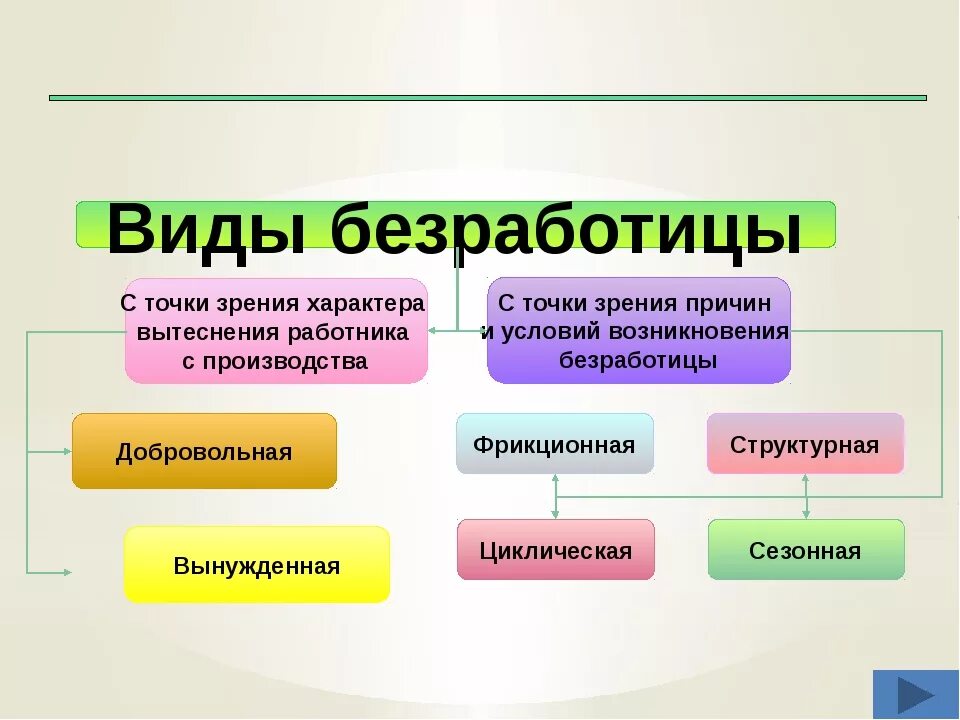 Виды безработицы

С точки зрения характера вытеснения работника с производства

С точки зрения причин и условий возникновения безработицы

Добровольная

Вынужденная

Фрикционная

Структурная

Циклическая

Сезонная